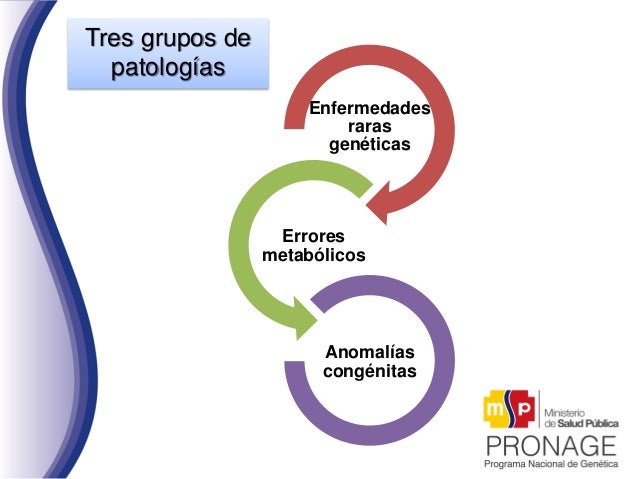 Tres grupos de patologías

Enfermedades raras genéticas

Errores metabólicos

Anomalías congénitas

msp Ministerio de Salud Pública

PRONAGE
Programa Nacional de Genética